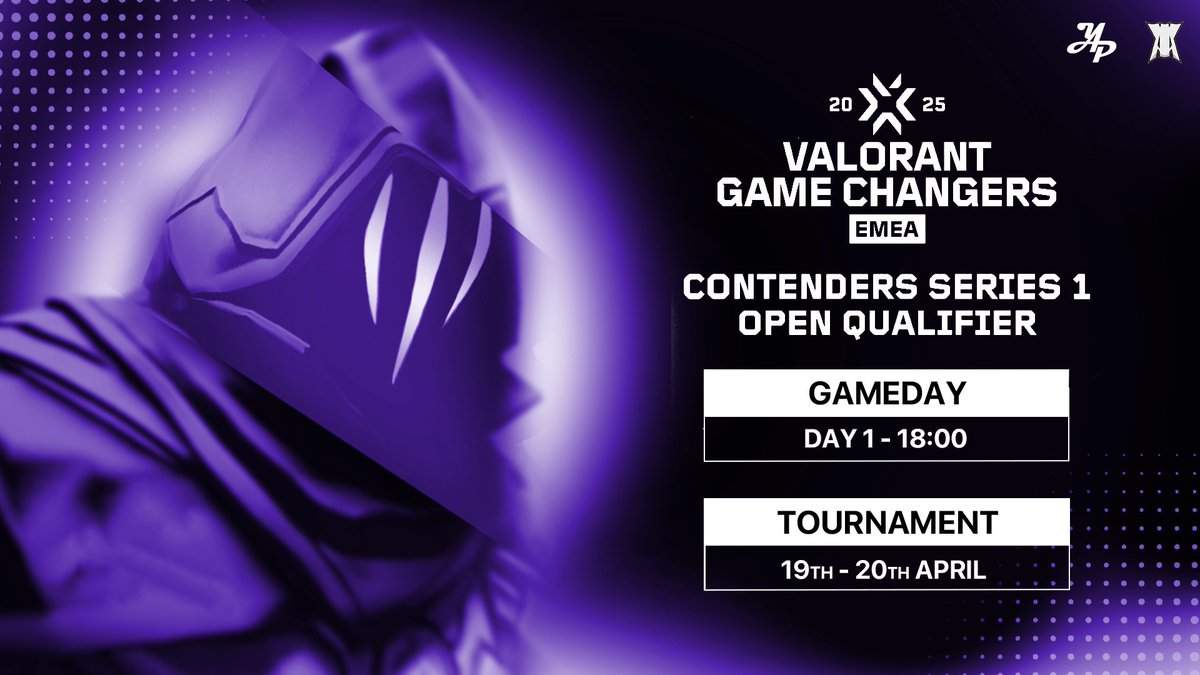 20 25
VALORANT
GAME CHANGERS
EMEA

CONTENDERS SERIES 1
OPEN QUALIFIER

GAMEDAY
DAY 1 - 18:00

TOURNAMENT
19TH - 20TH APRIL